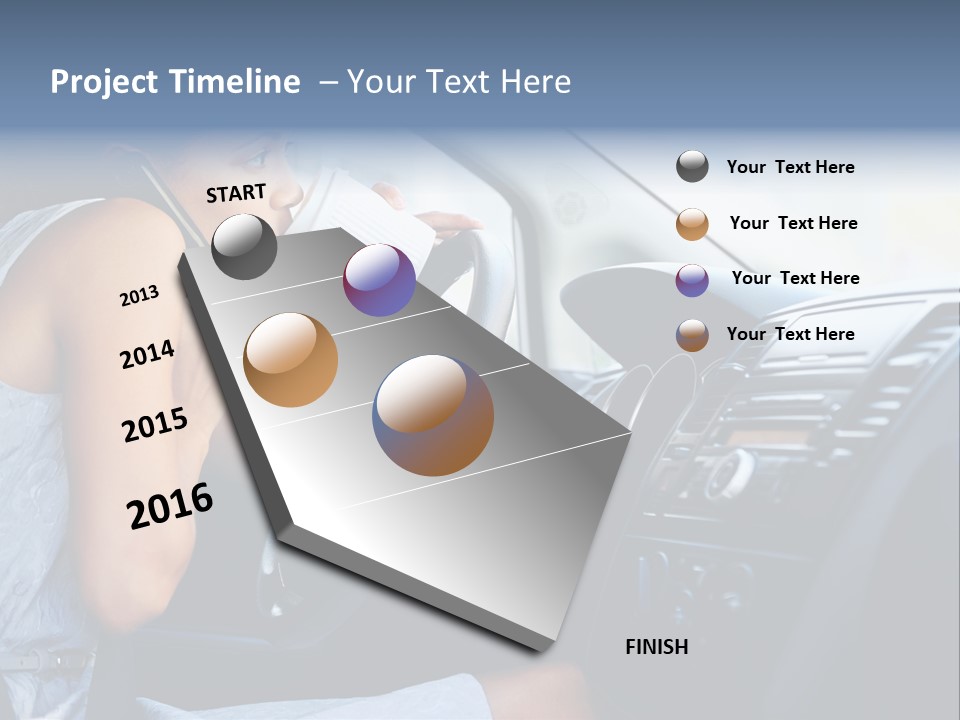 Project Timeline – Your Text Here

START

2013

2014

2015

2016

FINISH

Your Text Here

Your Text Here

Your Text Here

Your Text Here